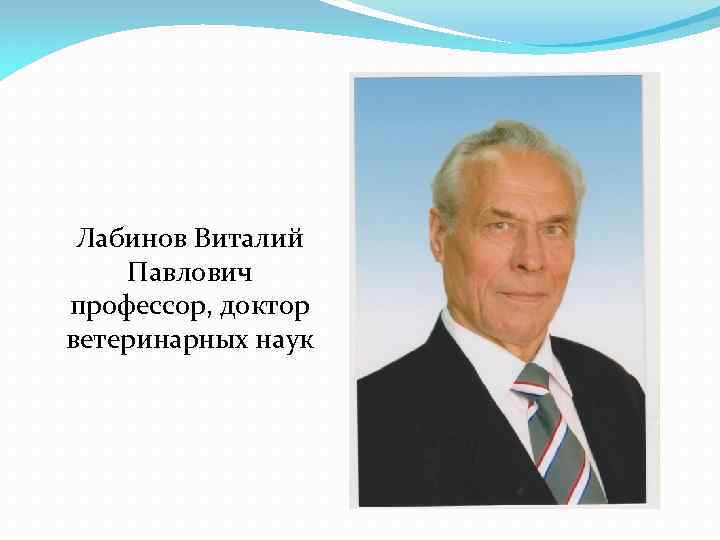 Лабинов Виталий Павлович профессор, доктор ветеринарных наук